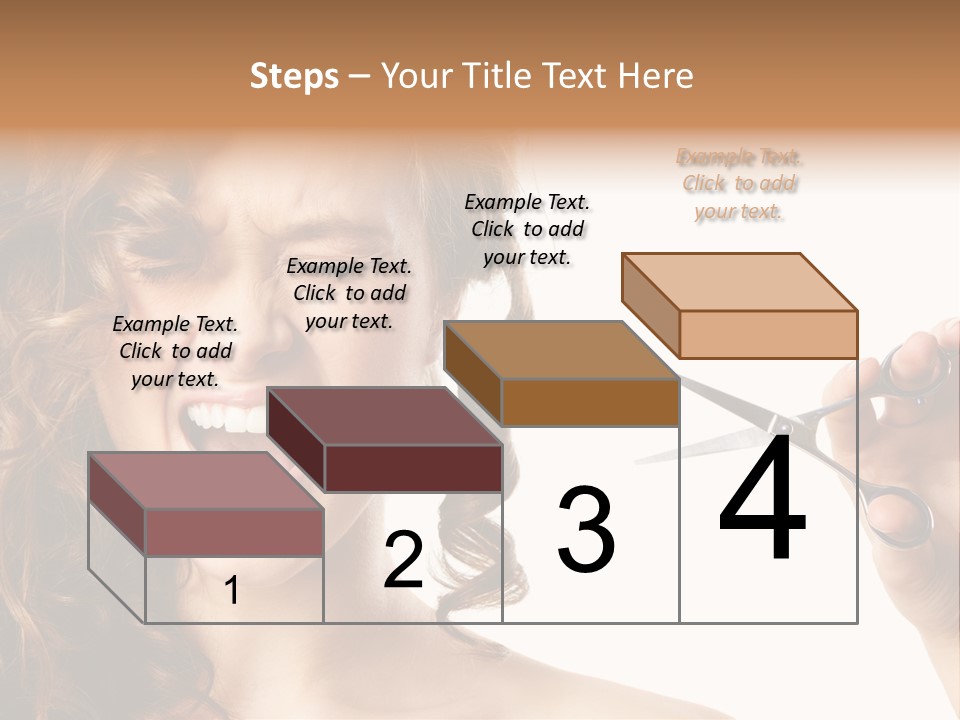 Steps – Your Title Text Here

Example Text. Click to add your text.

Example Text. Click to add your text.

Example Text. Click to add your text.

Example Text. Click to add your text.

1

2

3

4